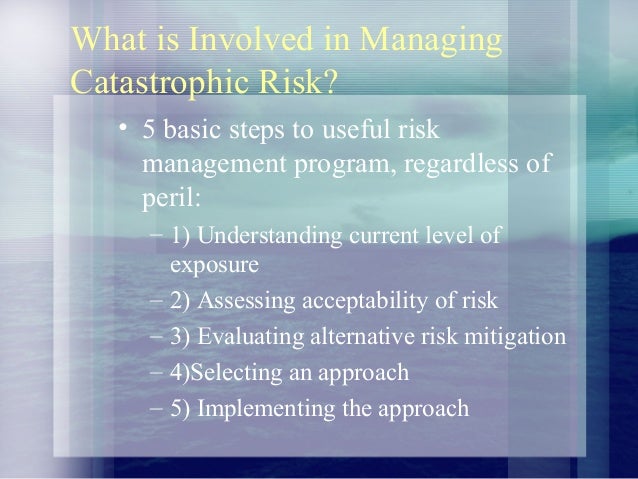 What is Involved in Managing Catastrophic Risk?

• 5 basic steps to useful risk management program, regardless of peril:
– 1) Understanding current level of exposure
– 2) Assessing acceptability of risk
– 3) Evaluating alternative risk mitigation
– 4)Selecting an approach
– 5) Implementing the approach